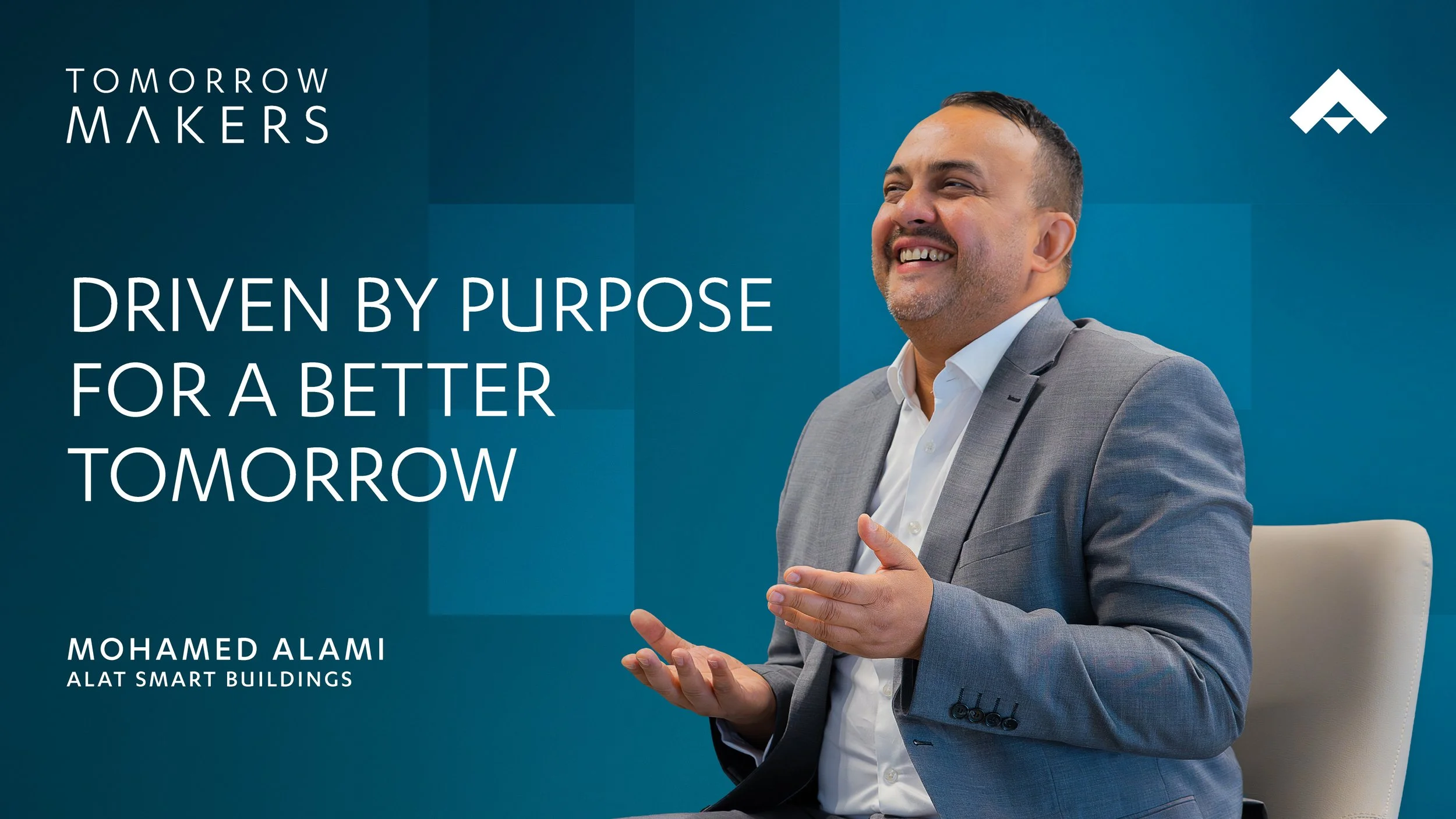 TOMORROW
MAKERS

DRIVEN BY PURPOSE FOR A BETTER TOMORROW

MOHAMED ALAMI
ALAT SMART BUILDINGS